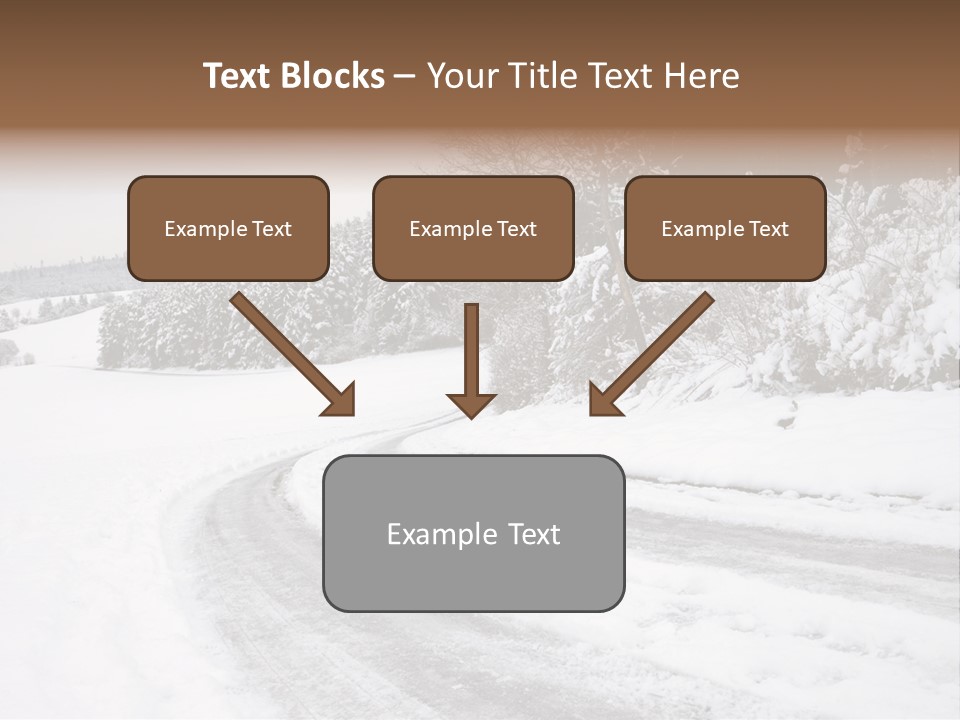 Text Blocks – Your Title Text Here

Example Text

Example Text

Example Text

Example Text